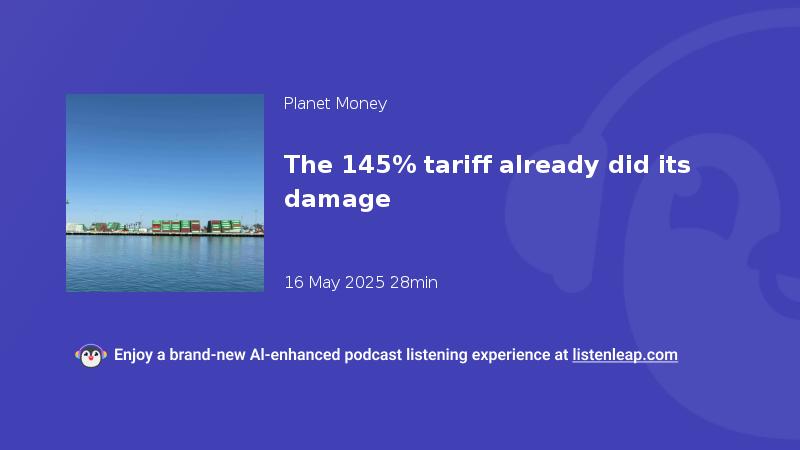 Planet Money

The 145% tariff already did its damage

16 May 2025 28min

Enjoy a brand-new AI-enhanced podcast listening experience at listenleap.com